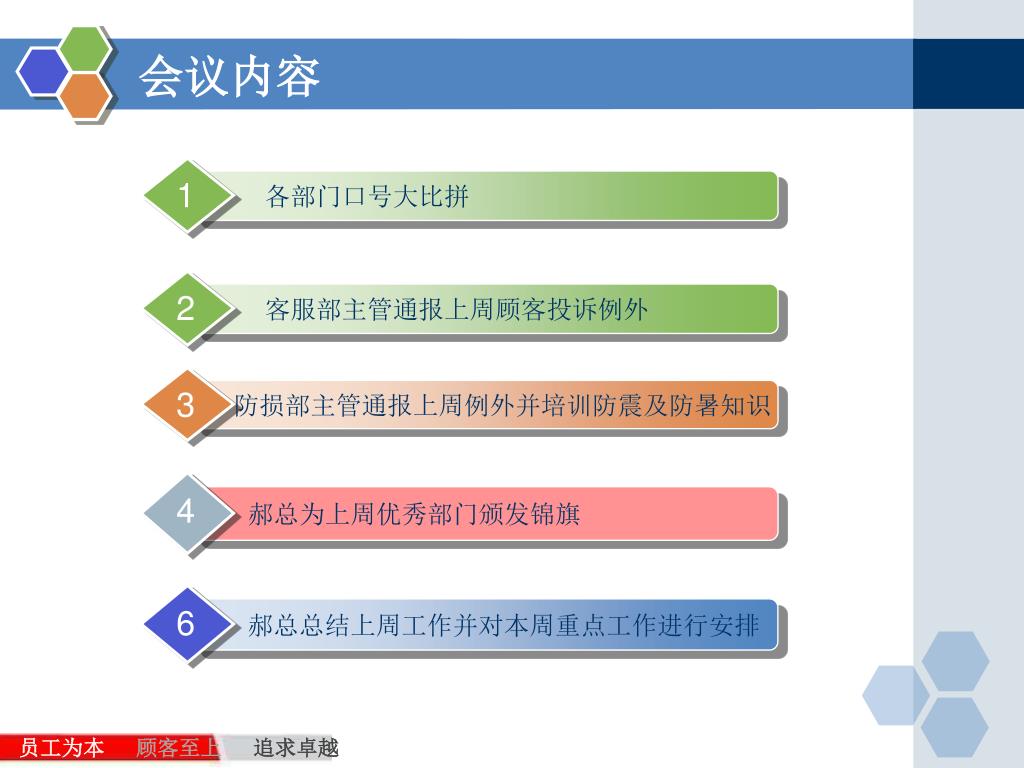 会议内容

1 各部门口号大比拼

2 客服部主管通报上周顾客投诉例外

3 防损部主管通报上周例外并培训防震及防暑知识

4 郝总为上周优秀部门颁发锦旗

6 郝总总结上周工作并对本周重点工作进行安排

员工为本 顾客至上 追求卓越